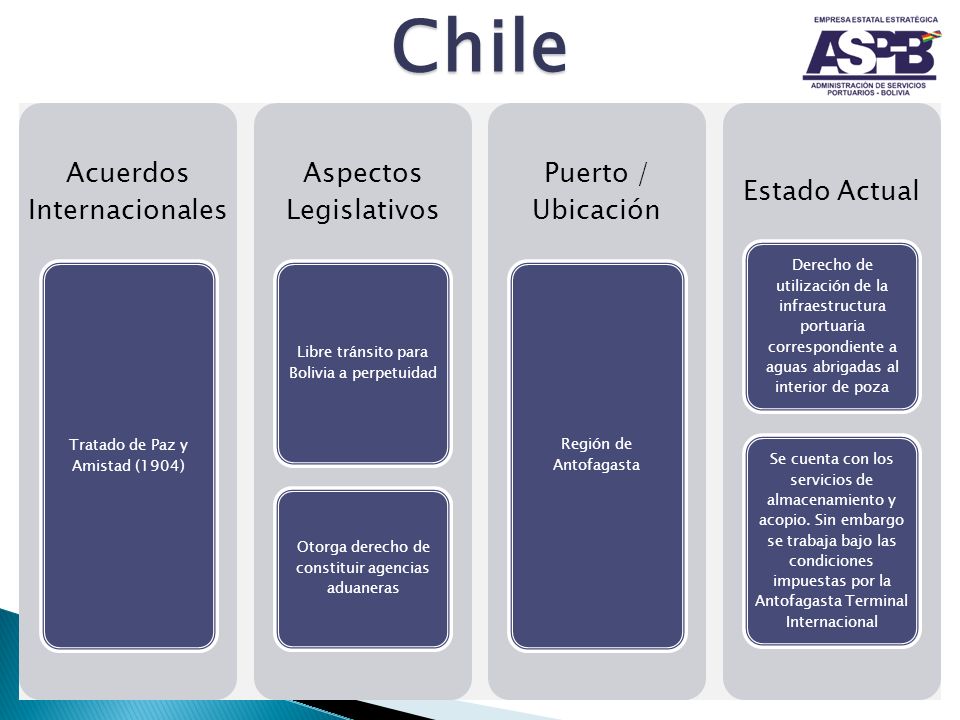 Chile

EMPRESA ESTATAL ESTRATÉGICA
ASPB
ADMINISTRACIÓN DE SERVICIOS PORTUARIOS - BOLIVIA

Acuerdos Internacionales

Tratado de Paz y Amistad (1904)

Aspectos Legislativos

Libre tránsito para Bolivia a perpetuidad

Otorga derecho de constituir agencias aduaneras

Puerto / Ubicación

Región de Antofagasta

Estado Actual

Derecho de utilización de la infraestructura portuaria correspondiente a aguas abrigadas al interior de poza

Se cuenta con los servicios de almacenamiento y acopio. Sin embargo se trabaja bajo las condiciones impuestas por la Antofagasta Terminal Internacional